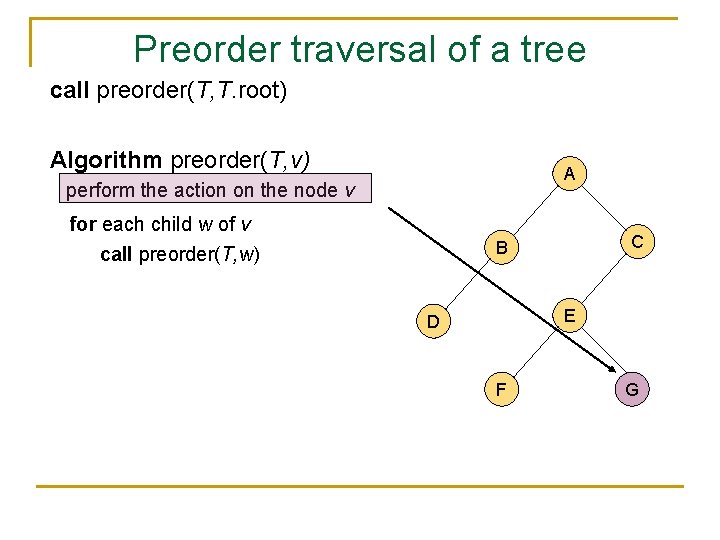 Preorder traversal of a tree

call preorder(T,T.root)

Algorithm preorder(T,v)

perform the action on the node v

for each child w of v

call preorder(T,w)

A

B

C

D

E

F

G